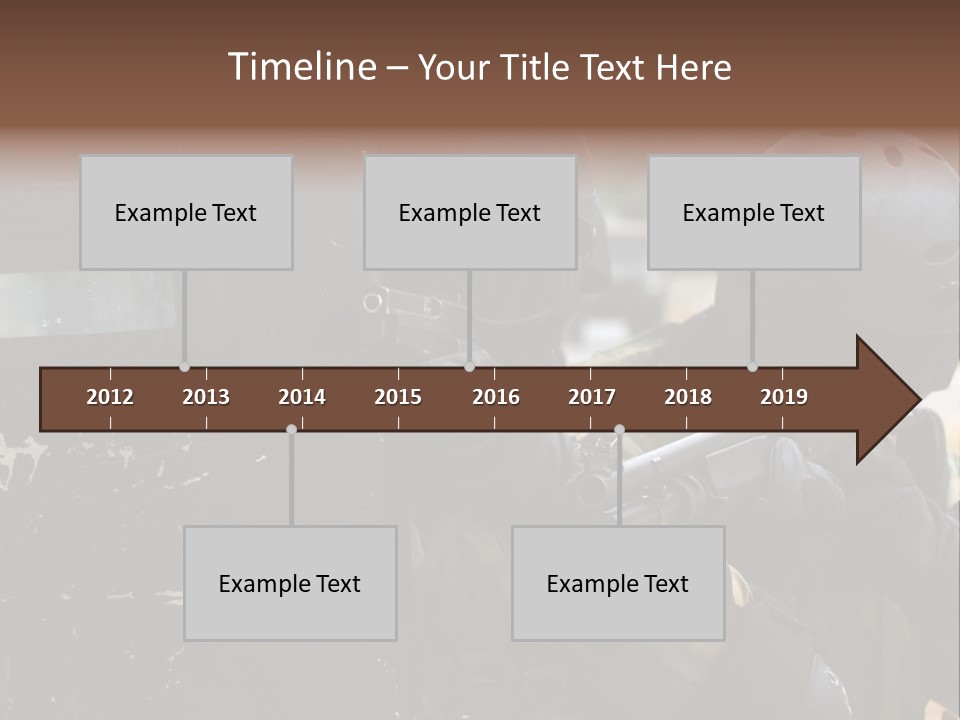 Timeline – Your Title Text Here

Example Text

Example Text

Example Text

2012 2013 2014 2015 2016 2017 2018 2019

Example Text

Example Text